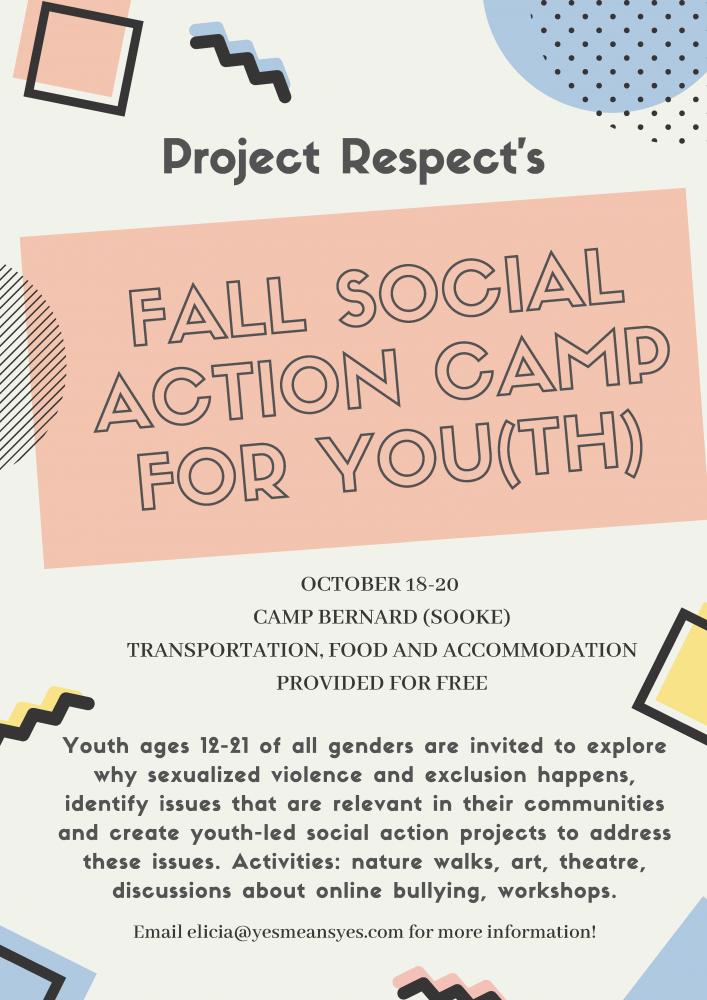 Project Respect's

FALL SOCIAL ACTION CAMP FOR YOU(TH)

OCTOBER 18-20
CAMP BERNARD (SOOKE)
TRANSPORTATION, FOOD AND ACCOMMODATION PROVIDED FOR FREE

Youth ages 12-21 of all genders are invited to explore why sexualized violence and exclusion happens, identify issues that are relevant in their communities and create youth-led social action projects to address these issues. Activities: nature walks, art, theatre, discussions about online bullying, workshops.

Email elicia@yesmeansyes.com for more information!